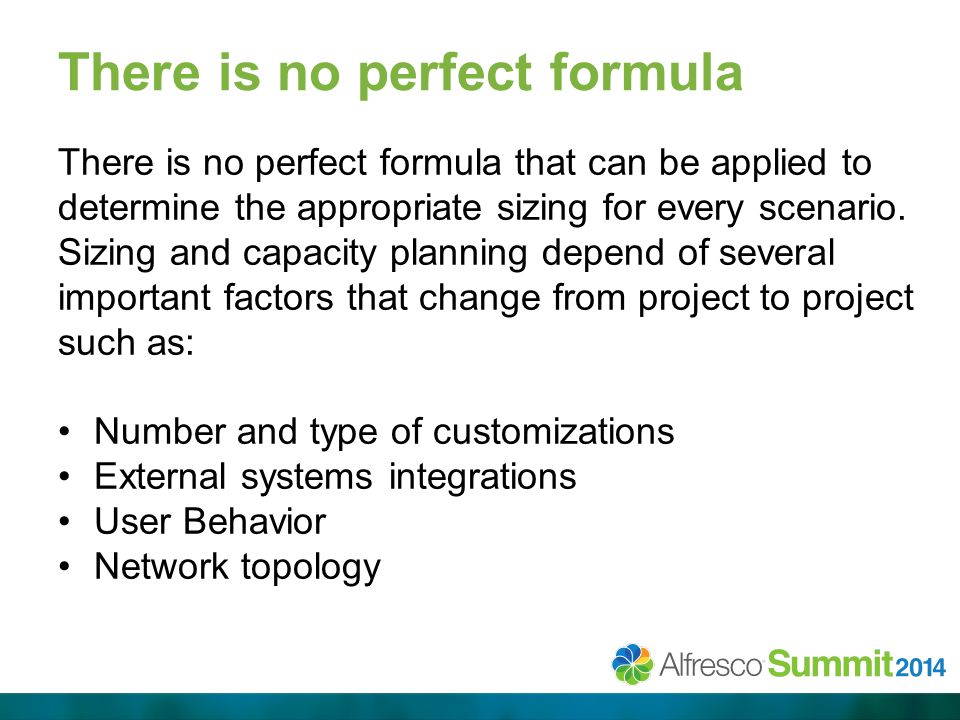 There is no perfect formula

There is no perfect formula that can be applied to determine the appropriate sizing for every scenario. Sizing and capacity planning depend of several important factors that change from project to project such as:

• Number and type of customizations
• External systems integrations
• User Behavior
• Network topology

Alfresco Summit 2014